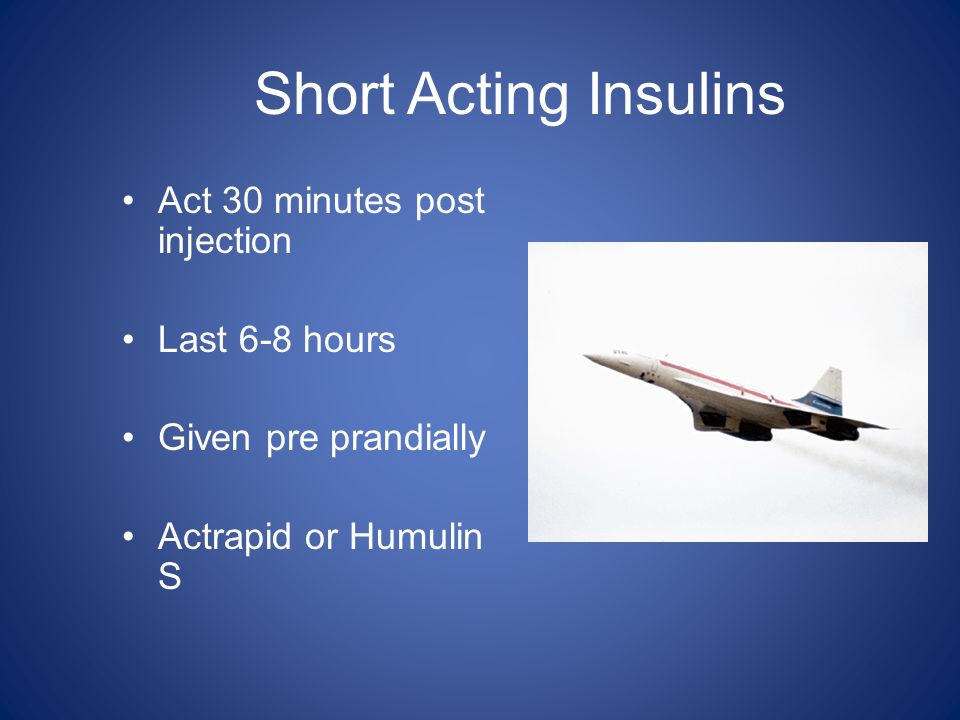 Short Acting Insulins

• Act 30 minutes post injection

• Last 6-8 hours

• Given pre prandially

• Actrapid or Humulin S